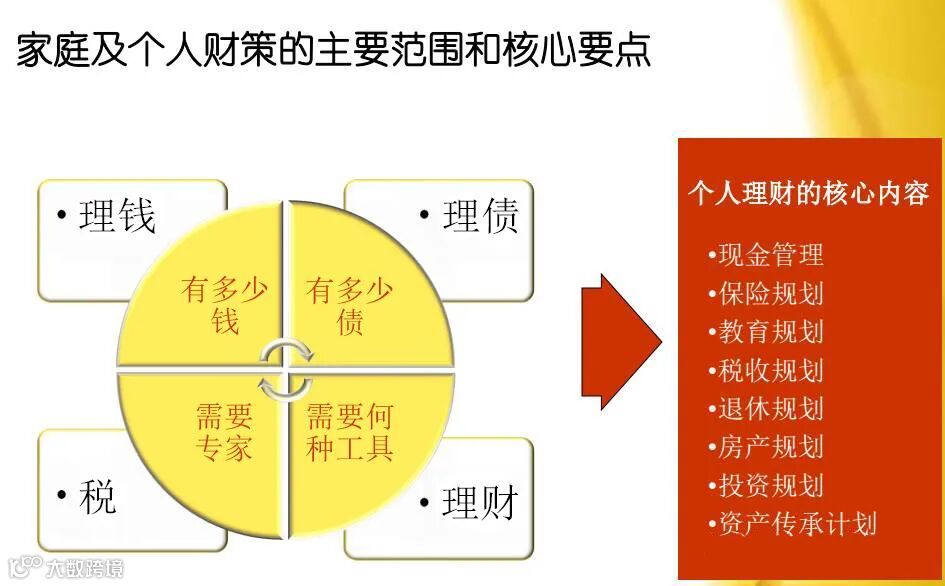 家庭及个人财策的主要范围和核心要点

• 理钱

• 理债

有多少钱

有多少债

需要专家

需要何种工具

• 税

• 理财

个人理财的核心内容

•现金管理
•保险规划
•教育规划
•税收规划
•退休规划
•房产规划
•投资规划
•资产传承计划

大数跨境